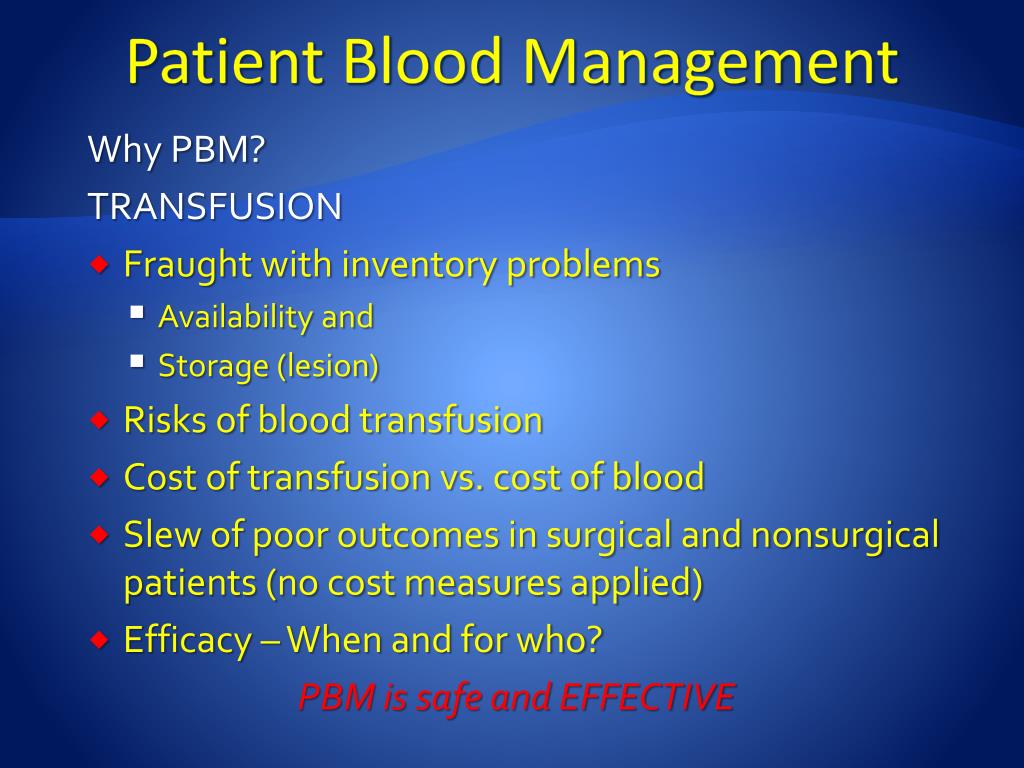 Patient Blood Management

Why PBM?

TRANSFUSION

• Fraught with inventory problems
  • Availability and
  • Storage (lesion)
• Risks of blood transfusion
• Cost of transfusion vs. cost of blood
• Slew of poor outcomes in surgical and nonsurgical patients (no cost measures applied)
• Efficacy – When and for who?

PBM is safe and EFFECTIVE